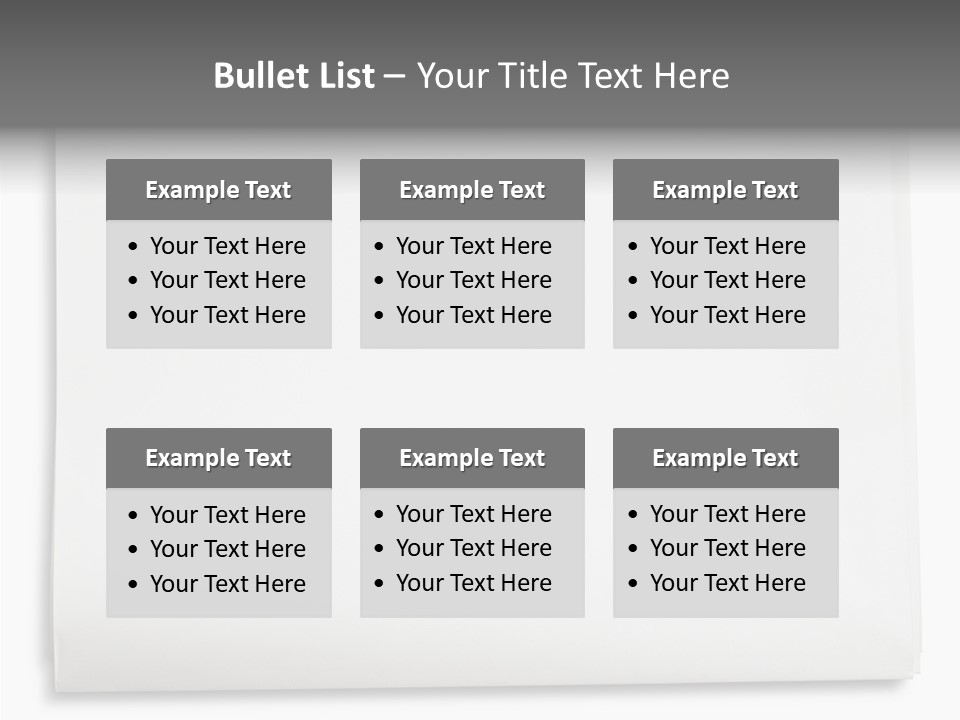 Bullet List – Your Title Text Here

Example Text
• Your Text Here
• Your Text Here
• Your Text Here

Example Text
• Your Text Here
• Your Text Here
• Your Text Here

Example Text
• Your Text Here
• Your Text Here
• Your Text Here

Example Text
• Your Text Here
• Your Text Here
• Your Text Here

Example Text
• Your Text Here
• Your Text Here
• Your Text Here

Example Text
• Your Text Here
• Your Text Here
• Your Text Here